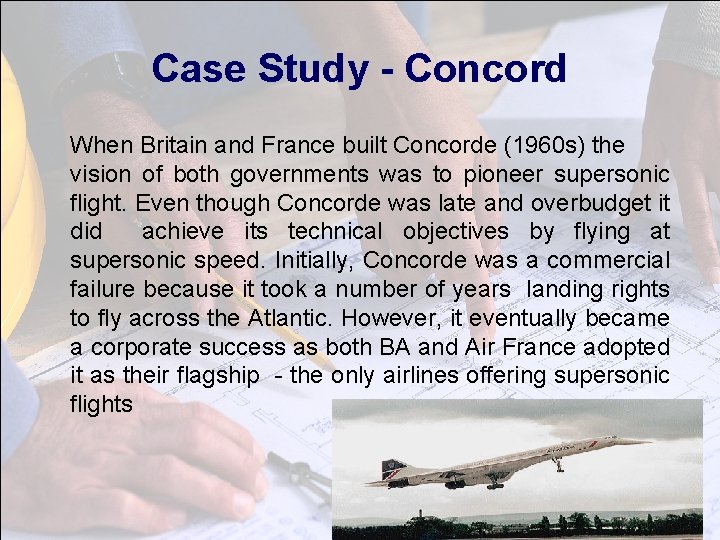 Case Study - Concord

When Britain and France built Concorde (1960s) the vision of both governments was to pioneer supersonic flight. Even though Concorde was late and overbudget it did achieve its technical objectives by flying at supersonic speed. Initially, Concorde was a commercial failure because it took a number of years landing rights to fly across the Atlantic. However, it eventually became a corporate success as both BA and Air France adopted it as their flagship - the only airlines offering supersonic flights